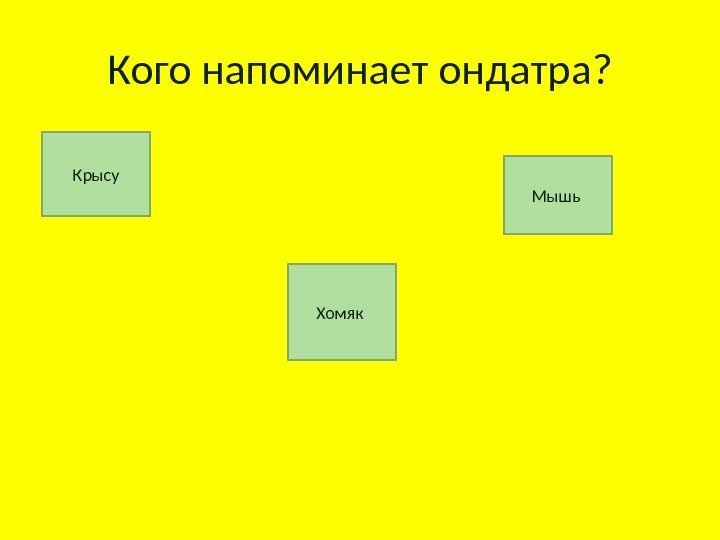 Кого напоминает ондатра?

Крысу

Мышь

Хомяк